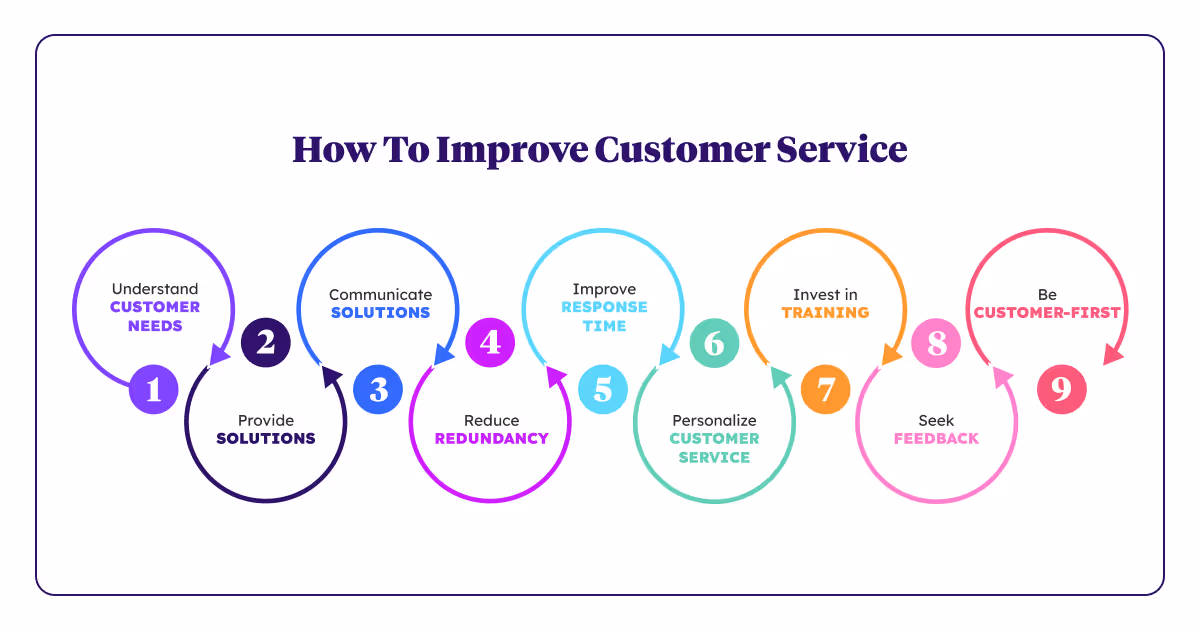 How To Improve Customer Service

1
Understand
CUSTOMER NEEDS

2
Provide
SOLUTIONS

3
Communicate
SOLUTIONS

4
Reduce
REDUNDANCY

5
Improve
RESPONSE TIME

6
Personalize
CUSTOMER SERVICE

7
Invest in
TRAINING

8
Seek
FEEDBACK

9
Be
CUSTOMER-FIRST